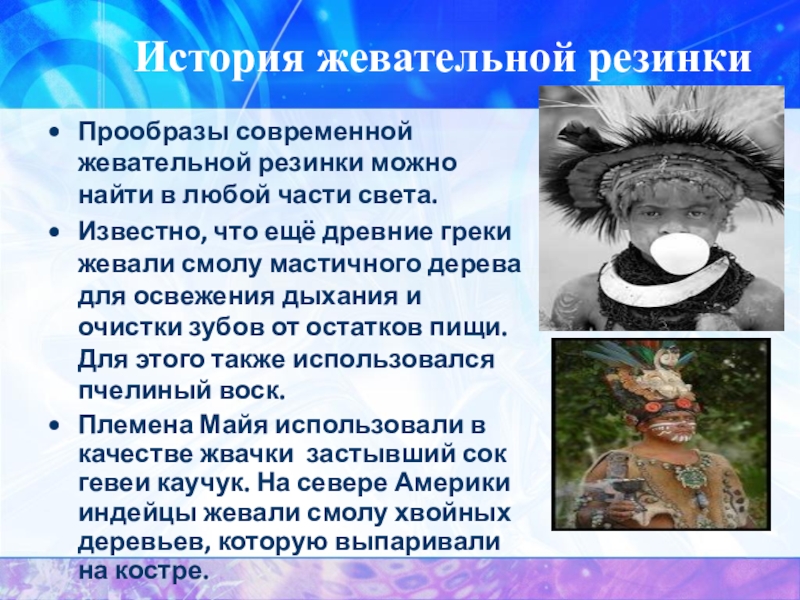 История жевательной резинки

• Прообразы современной жевательной резинки можно найти в любой части света.

• Известно, что ещё древние греки жевали смолу мастичного дерева для освежения дыхания и очистки зубов от остатков пищи. Для этого также использовался пчелиный воск.

• Племена Майя использовали в качестве жвачки застывший сок гевеи каучук. На севере Америки индейцы жевали смолу хвойных деревьев, которую выпаривали на костре.